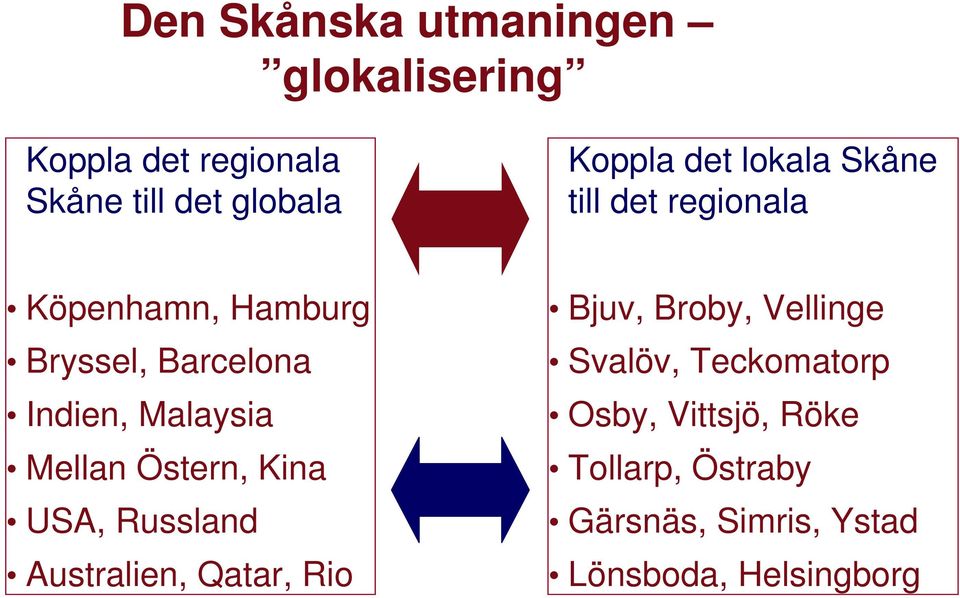 Den Skånska utmaningen – ”glokalisering”

Koppla det regionala Skåne till det globala

• Köpenhamn, Hamburg
• Bryssel, Barcelona
• Indien, Malaysia
• Mellan Östern, Kina
• USA, Russland
• Australien, Qatar, Rio

Koppla det lokala Skåne till det regionala

• Bjuv, Broby, Vellinge
• Svalöv, Teckomatorp
• Osby, Vittsjö, Röke
• Tollarp, Östraby
• Gärsnäs, Simris, Ystad
• Lönsboda, Helsingborg